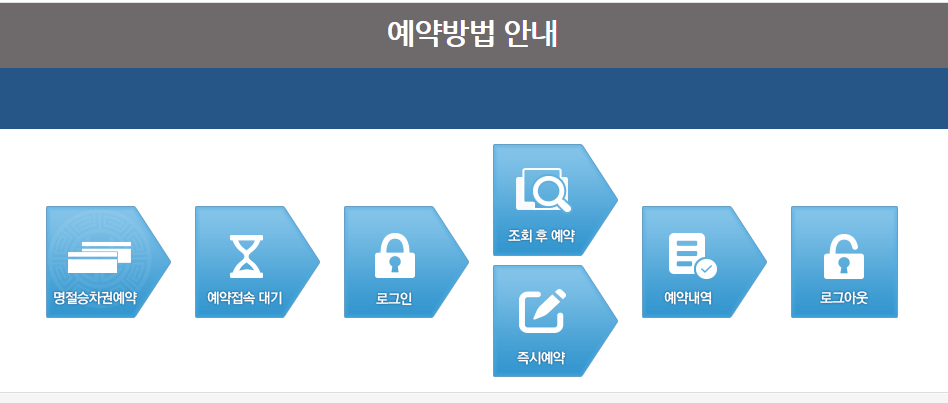 예약방법 안내

명절승차권예약

예약접속 대기

로그인

조회 후 예약

즉시예약

예약내역

로그아웃